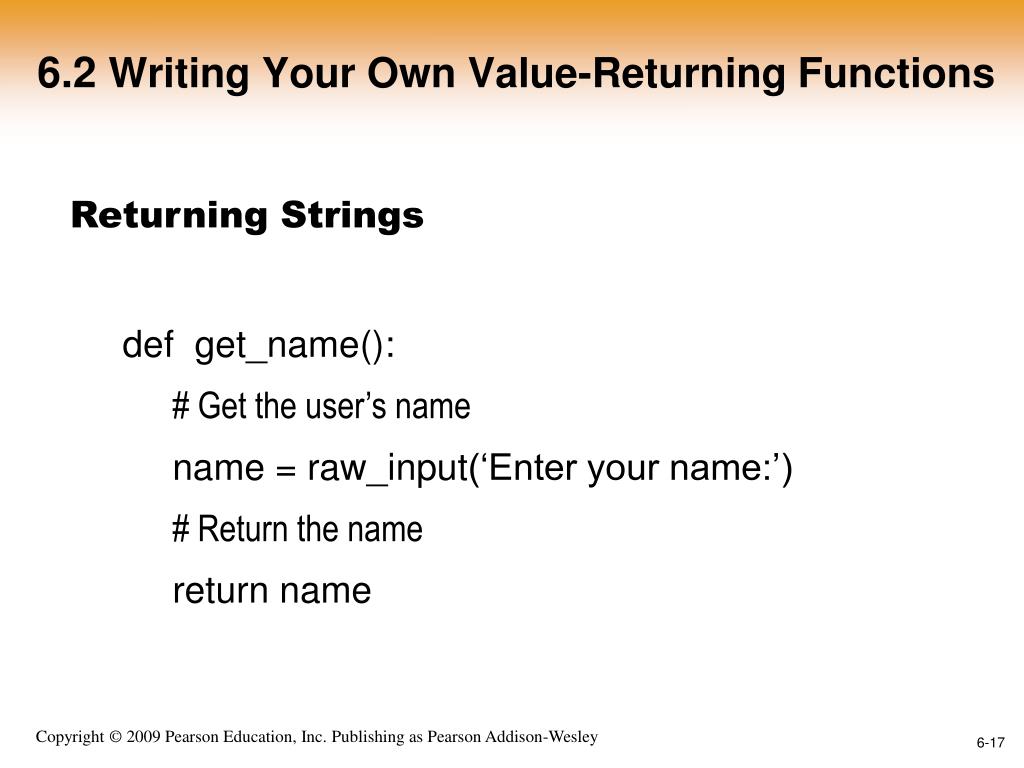 6.2 Writing Your Own Value-Returning Functions

Returning Strings

def get_name():

# Get the user’s name

name = raw_input(‘Enter your name:’)

# Return the name

return name

Copyright © 2009 Pearson Education, Inc. Publishing as Pearson Addison-Wesley

6-17